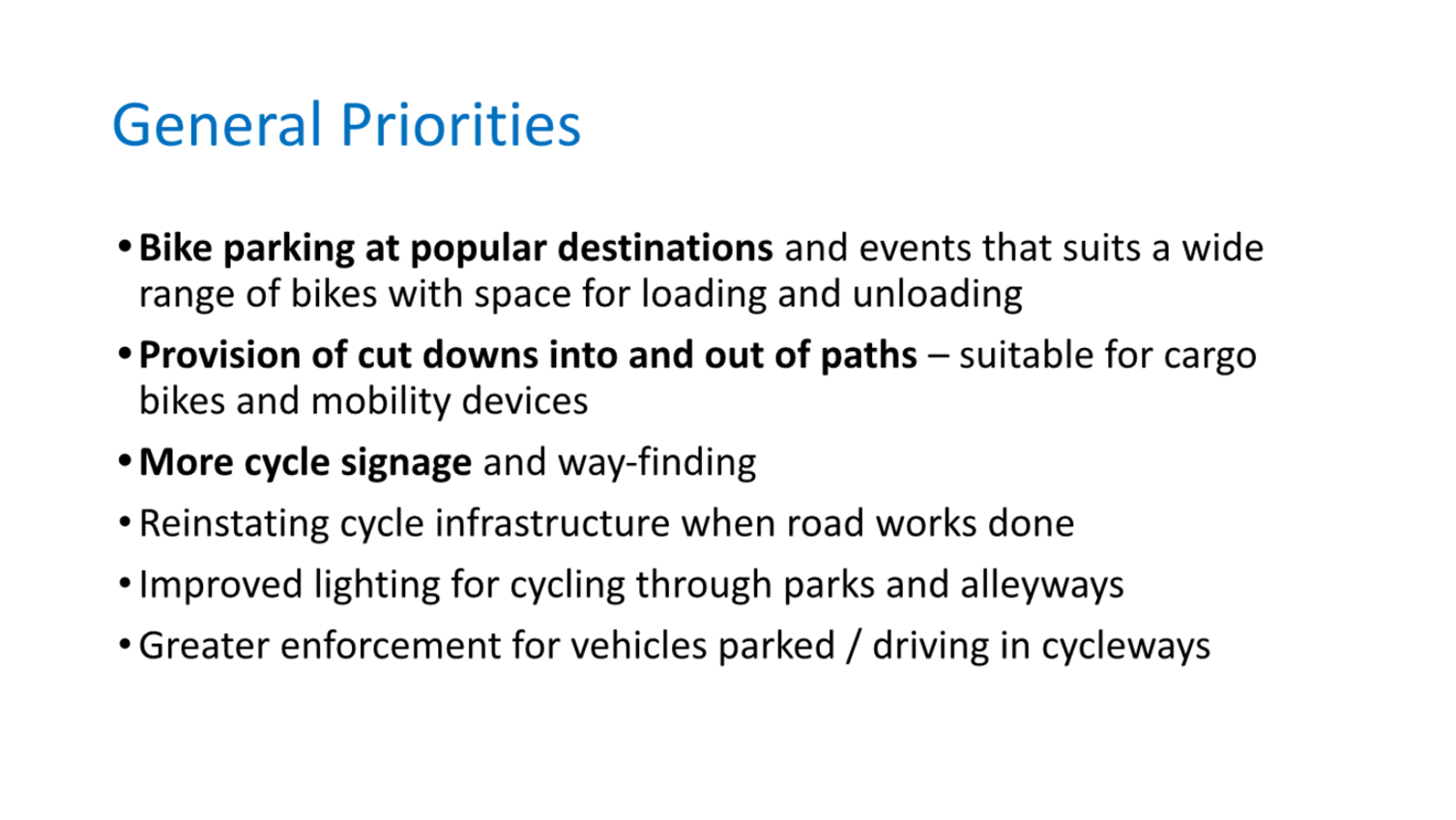 General Priorities

• Bike parking at popular destinations and events that suits a wide range of bikes with space for loading and unloading

• Provision of cut downs into and out of paths – suitable for cargo bikes and mobility devices

• More cycle signage and way-finding

• Reinstating cycle infrastructure when road works done

• Improved lighting for cycling through parks and alleyways

• Greater enforcement for vehicles parked / driving in cycleways